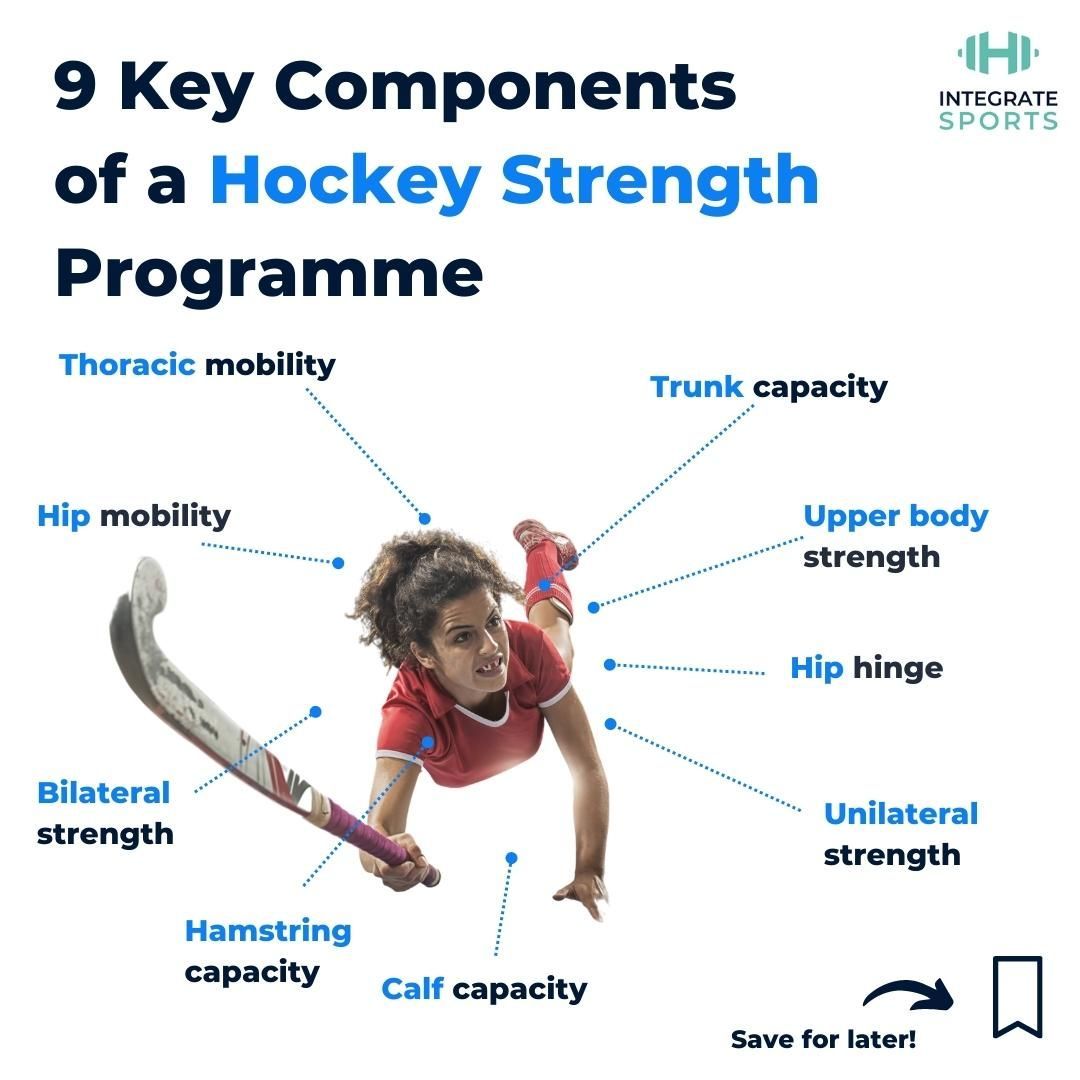 9 Key Components of a Hockey Strength Programme

INTEGRATE SPORTS

Thoracic mobility

Trunk capacity

Hip mobility

Upper body strength

Hip hinge

Bilateral strength

Unilateral strength

Hamstring capacity

Calf capacity

Save for later!